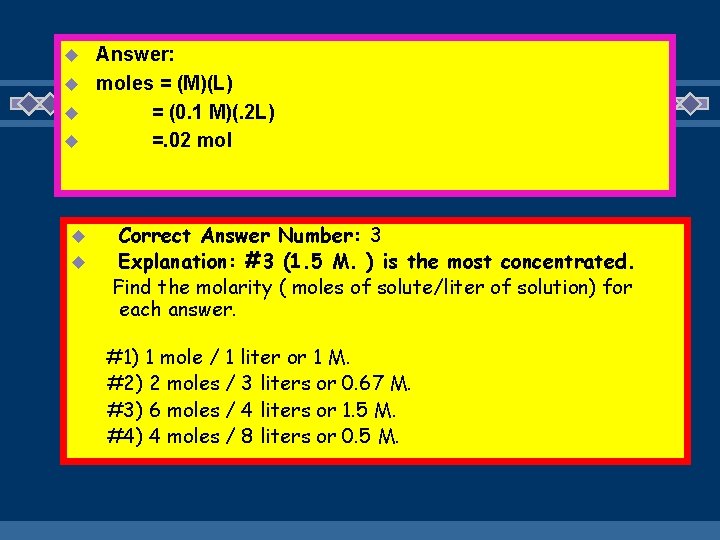 Answer:
moles = (M)(L)
= (0.1 M)(.2L)
=.02 mol

Correct Answer Number: 3
Explanation: #3 (1.5 M. ) is the most concentrated.
Find the molarity ( moles of solute/liter of solution) for each answer.

#1) 1 mole / 1 liter or 1 M.
#2) 2 moles / 3 liters or 0.67 M.
#3) 6 moles / 4 liters or 1.5 M.
#4) 4 moles / 8 liters or 0.5 M.